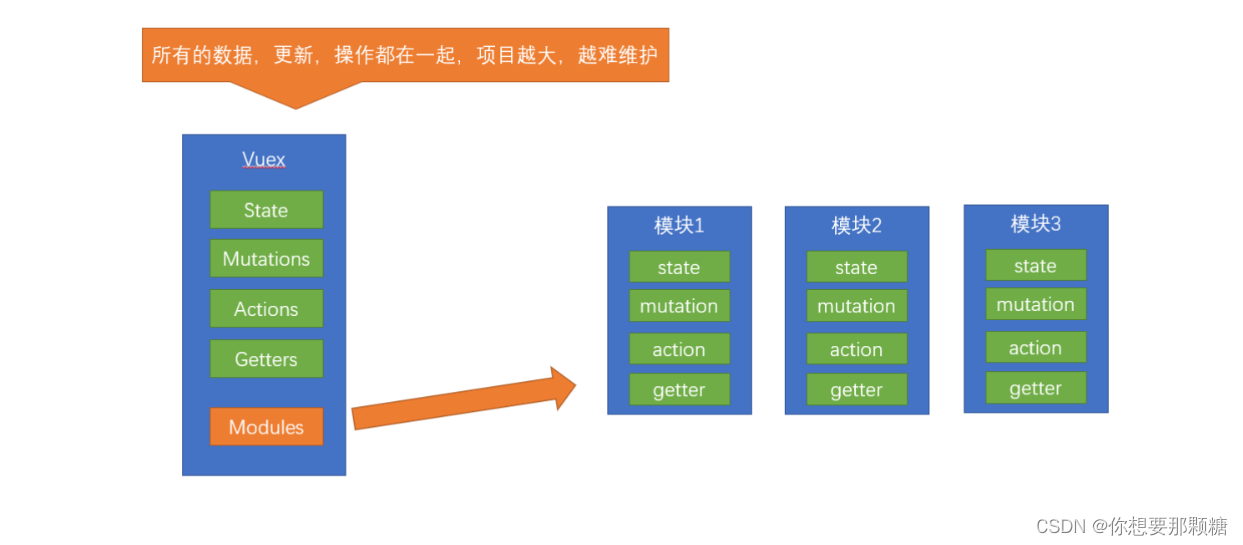 所有的数据，更新，操作都在一起，项目越大，越难维护

Vuex

State

Mutations

Actions

Getters

Modules

模块1

state

mutation

action

getter

模块2

state

mutation

action

getter

模块3

state

mutation

action

getter

CSDN @你想要那颗糖